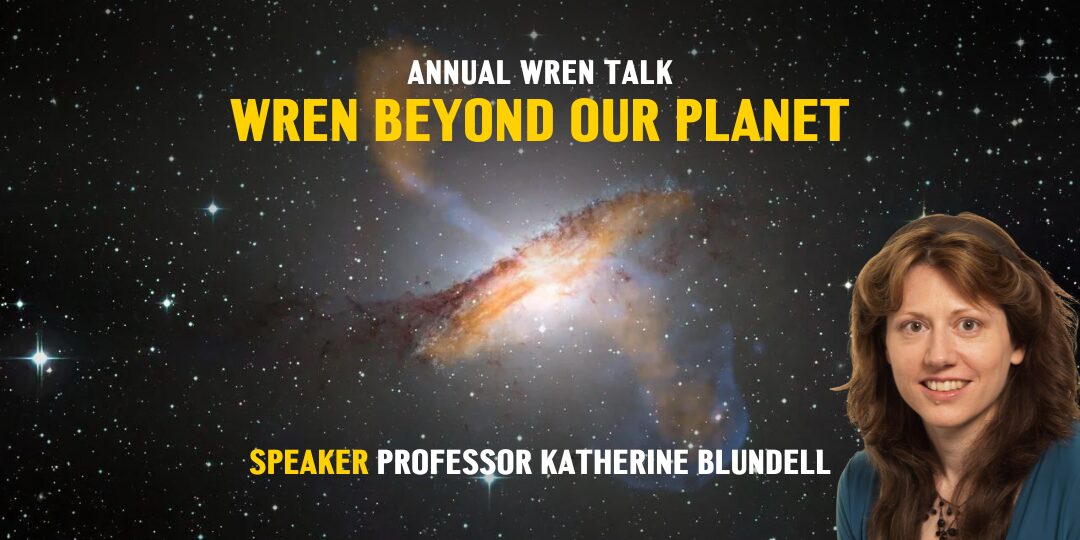 ANNUAL WREN TALK
WREN BEYOND OUR PLANET

SPEAKER PROFESSOR KATHERINE BLUNDELL